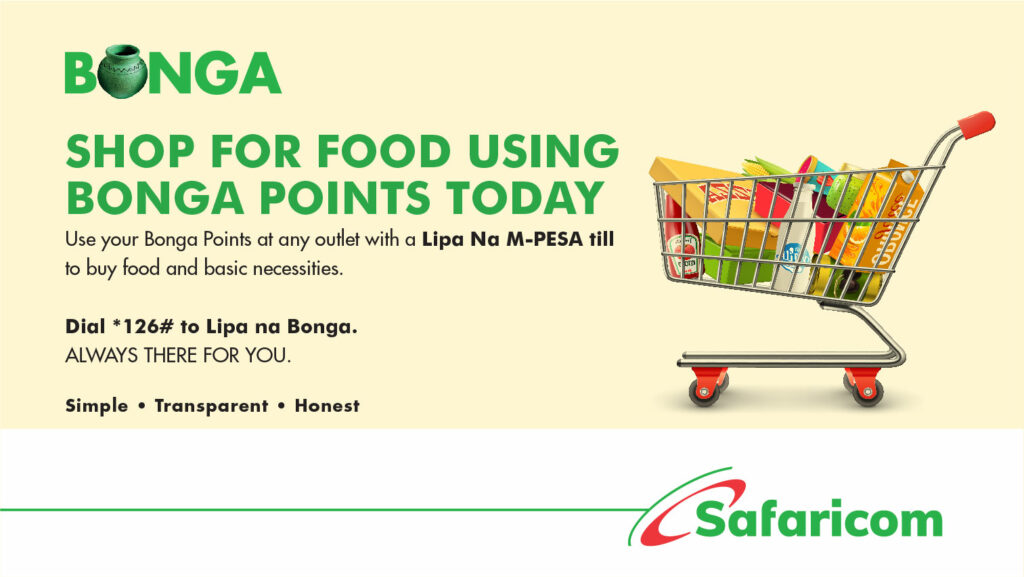 BONGA

SHOP FOR FOOD USING BONGA POINTS TODAY

Use your Bonga Points at any outlet with a Lipa Na M-PESA till to buy food and basic necessities.

Dial *126# to Lipa na Bonga.
ALWAYS THERE FOR YOU.

Simple • Transparent • Honest

Safaricom